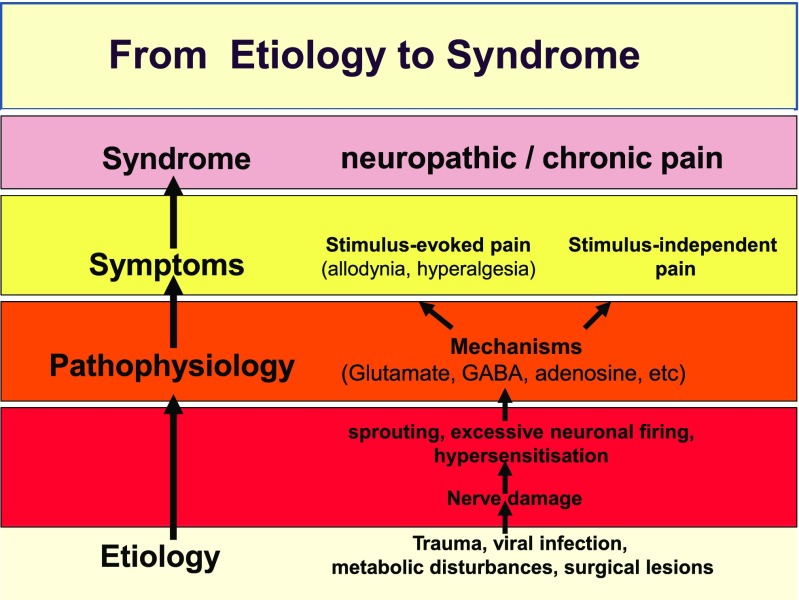 From Etiology to Syndrome

Syndrome neuropathic / chronic pain

Symptoms

Stimulus-evoked pain (allodynia, hyperalgesia)

Stimulus-independent pain

Pathophysiology

Mechanisms (Glutamate, GABA, adenosine, etc)

sprouting, excessive neuronal firing, hypersensitisation

Nerve damage

Etiology

Trauma, viral infection, metabolic disturbances, surgical lesions